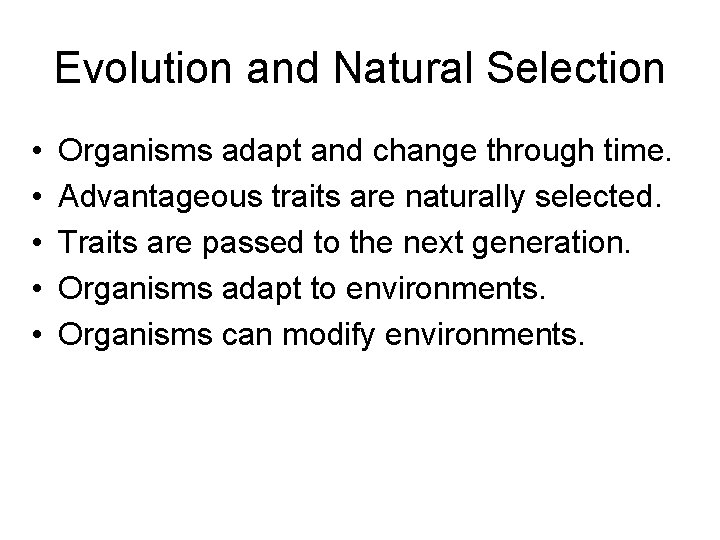 Evolution and Natural Selection

• Organisms adapt and change through time.
• Advantageous traits are naturally selected.
• Traits are passed to the next generation.
• Organisms adapt to environments.
• Organisms can modify environments.